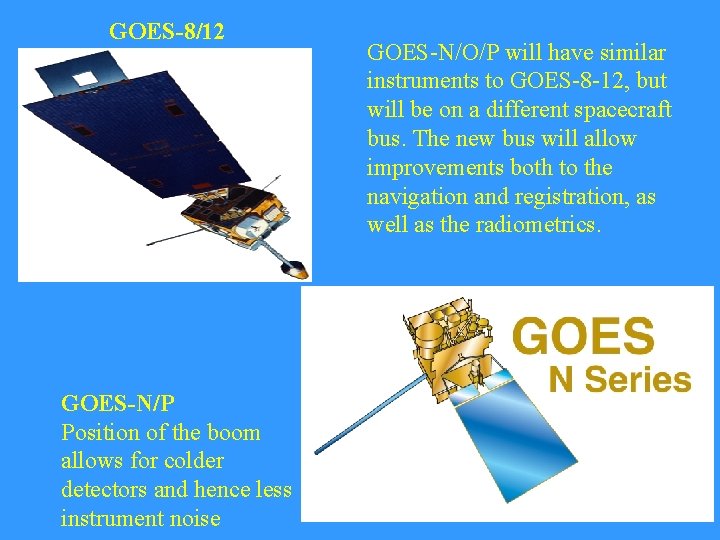 GOES-8/12

GOES-N/O/P will have similar instruments to GOES-8-12, but will be on a different spacecraft bus. The new bus will allow improvements both to the navigation and registration, as well as the radiometrics.

GOES
N Series

GOES-N/P
Position of the boom allows for colder detectors and hence less instrument noise